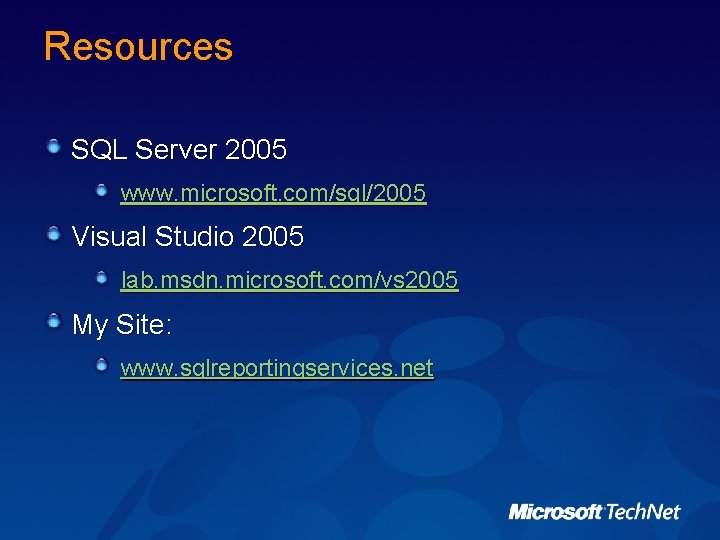 Resources

SQL Server 2005

www.microsoft.com/sql/2005

Visual Studio 2005

lab.msdn.microsoft.com/vs2005

My Site:

www.sqlreportingservices.net

Microsoft TechNet